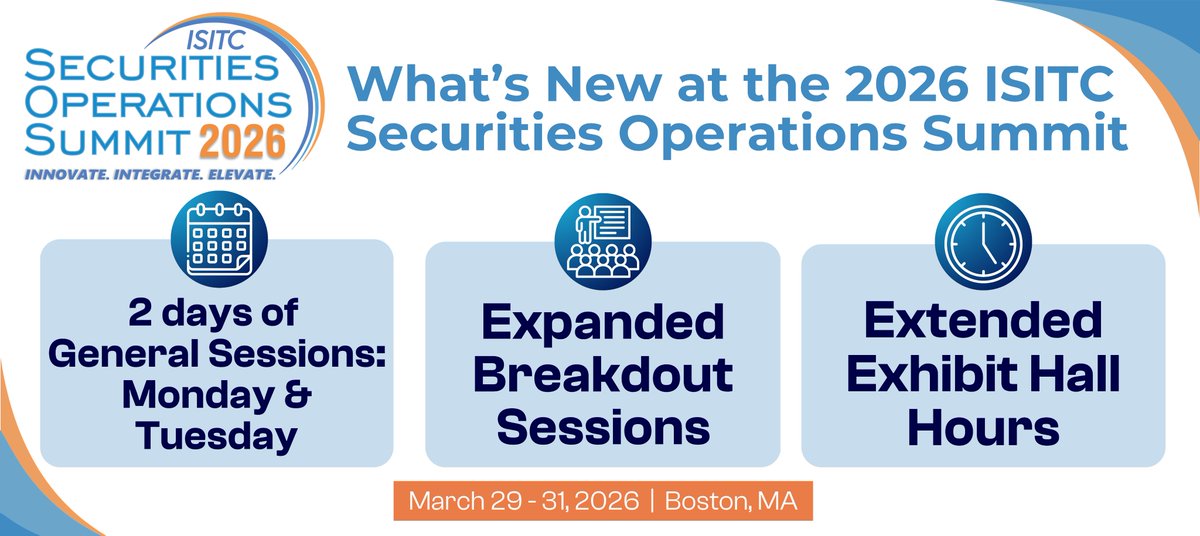 ISITC
SECURITIES OPERATIONS SUMMIT 2026
INNOVATE. INTEGRATE. ELEVATE.

What's New at the 2026 ISITC Securities Operations Summit

2 days of General Sessions: Monday & Tuesday

Expanded Breakdout Sessions

Extended Exhibit Hall Hours

March 29 - 31, 2026 | Boston, MA